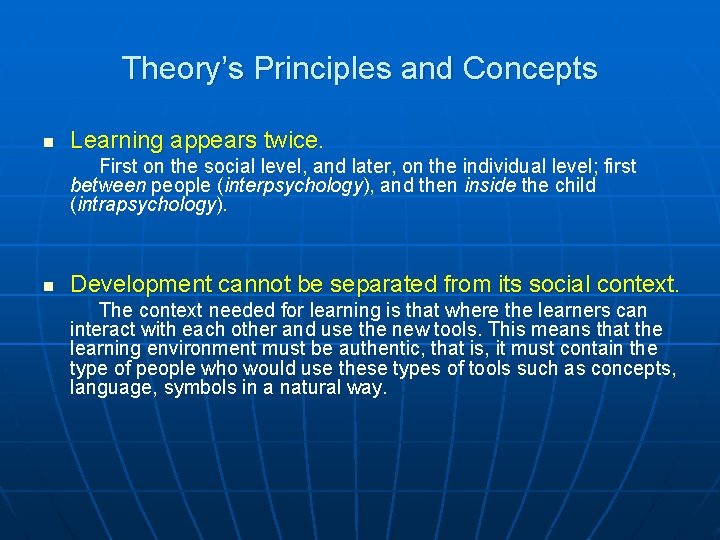 Theory's Principles and Concepts

• Learning appears twice.

First on the social level, and later, on the individual level; first between people (interpsychology), and then inside the child (intrapsychology).

• Development cannot be separated from its social context.

The context needed for learning is that where the learners can interact with each other and use the new tools. This means that the learning environment must be authentic, that is, it must contain the type of people who would use these types of tools such as concepts, language, symbols in a natural way.